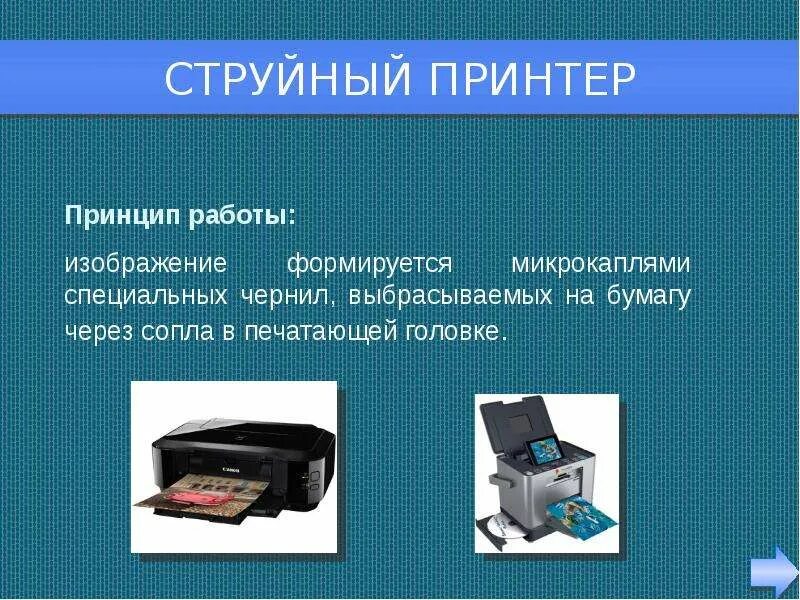 СТРУЙНЫЙ ПРИНТЕР

Принцип работы:

изображение формируется микрокаплями специальных чернил, выбрасываемых на бумагу через сопла в печатающей головке.

Canon